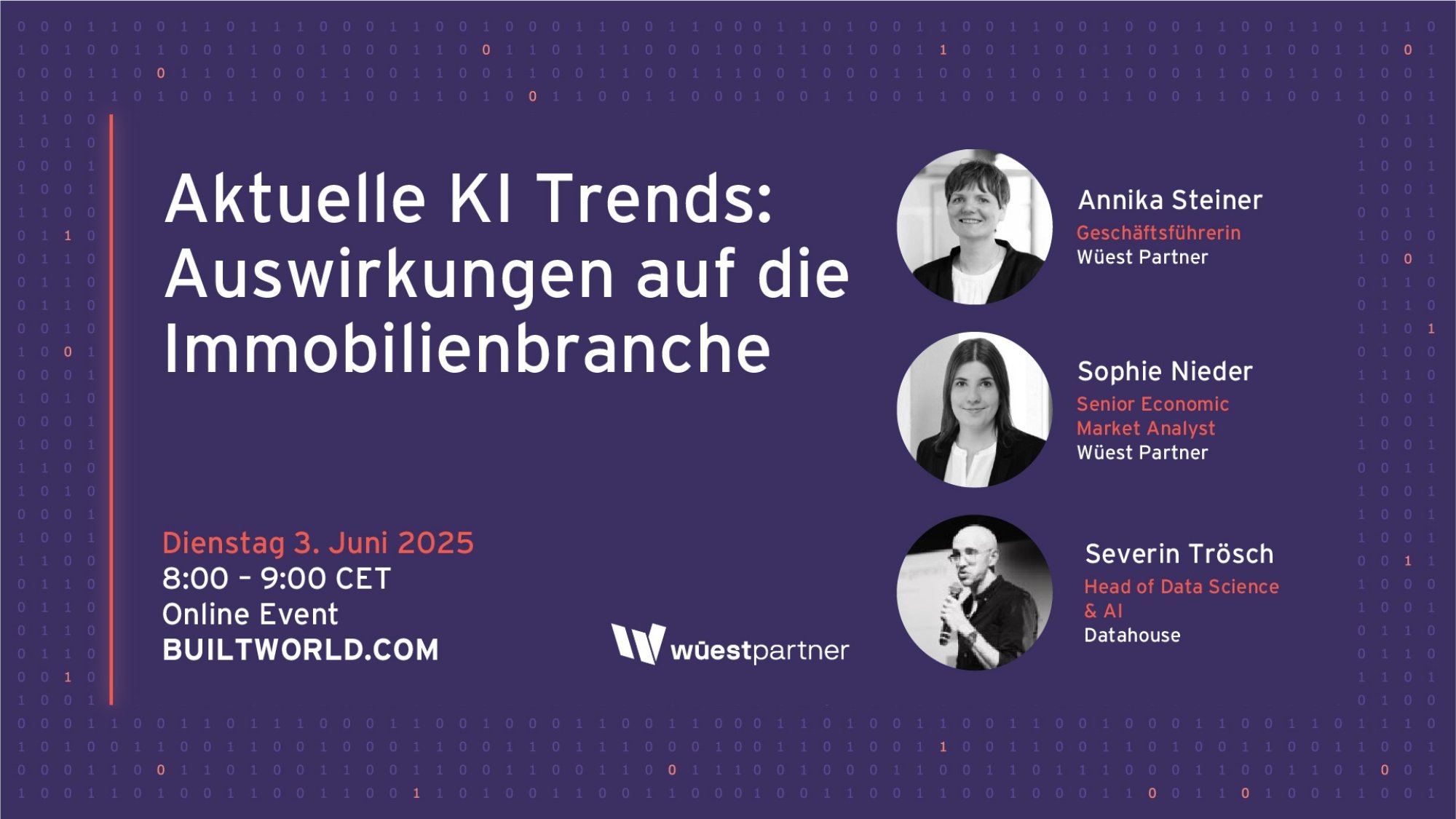 Aktuelle KI Trends: Auswirkungen auf die Immobilienbranche

Dienstag 3. Juni 2025
8:00 – 9:00 CET
Online Event
BUILTWORLD.COM

wüestpartner

Annika Steiner
Geschäftsführerin
Wüest Partner

Sophie Nieder
Senior Economic Market Analyst
Wüest Partner

Severin Trösch
Head of Data Science & AI
Datahouse